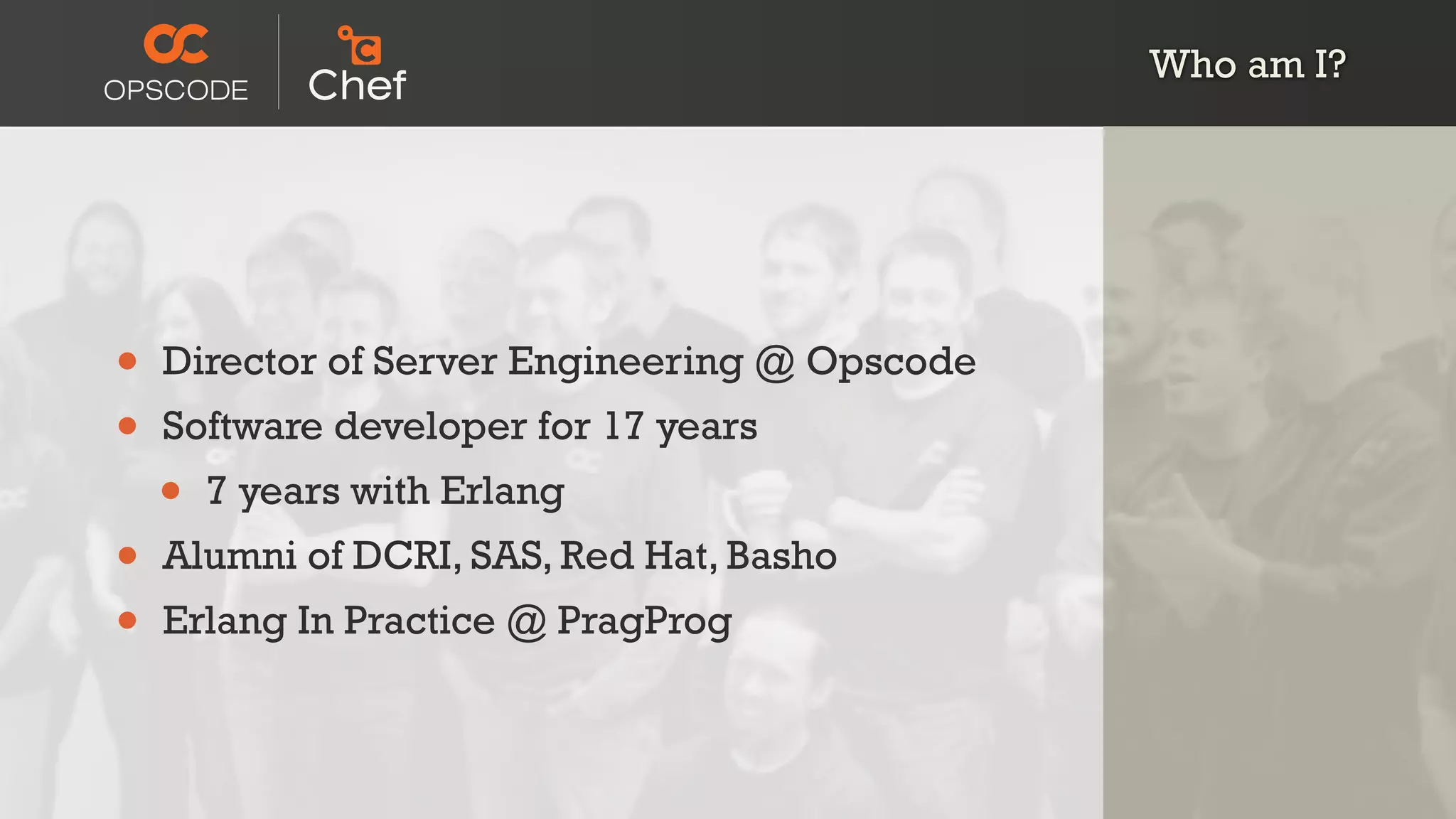 OPSCODE

Chef

Who am I?

- Director of Server Engineering @ Opscode
- Software developer for 17 years
  - 7 years with Erlang
- Alumni of DCRI, SAS, Red Hat, Basho
- Erlang In Practice @ PragProg